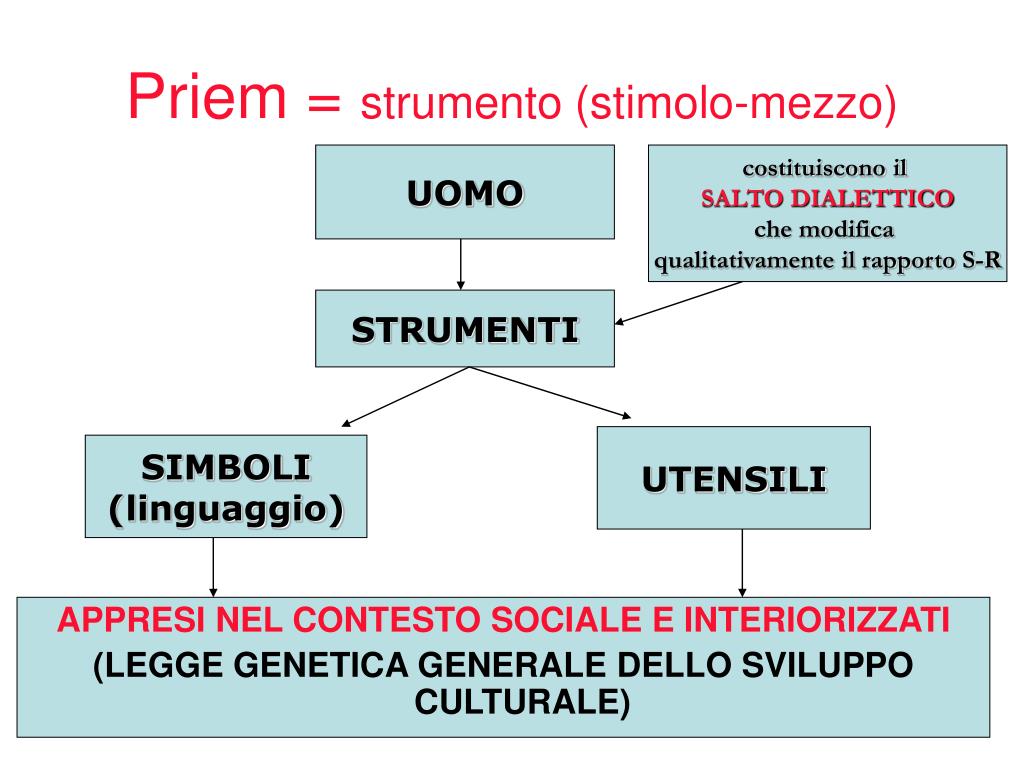 Priem = strumento (stimolo-mezzo)

UOMO

costituiscono il
SALTO DIALETTICO
che modifica
qualitativamente il rapporto S-R

STRUMENTI

SIMBOLI
(linguaggio)

UTENSILI

APPRESI NEL CONTESTO SOCIALE E INTERIORIZZATI
(LEGGE GENETICA GENERALE DELLO SVILUPPO CULTURALE)